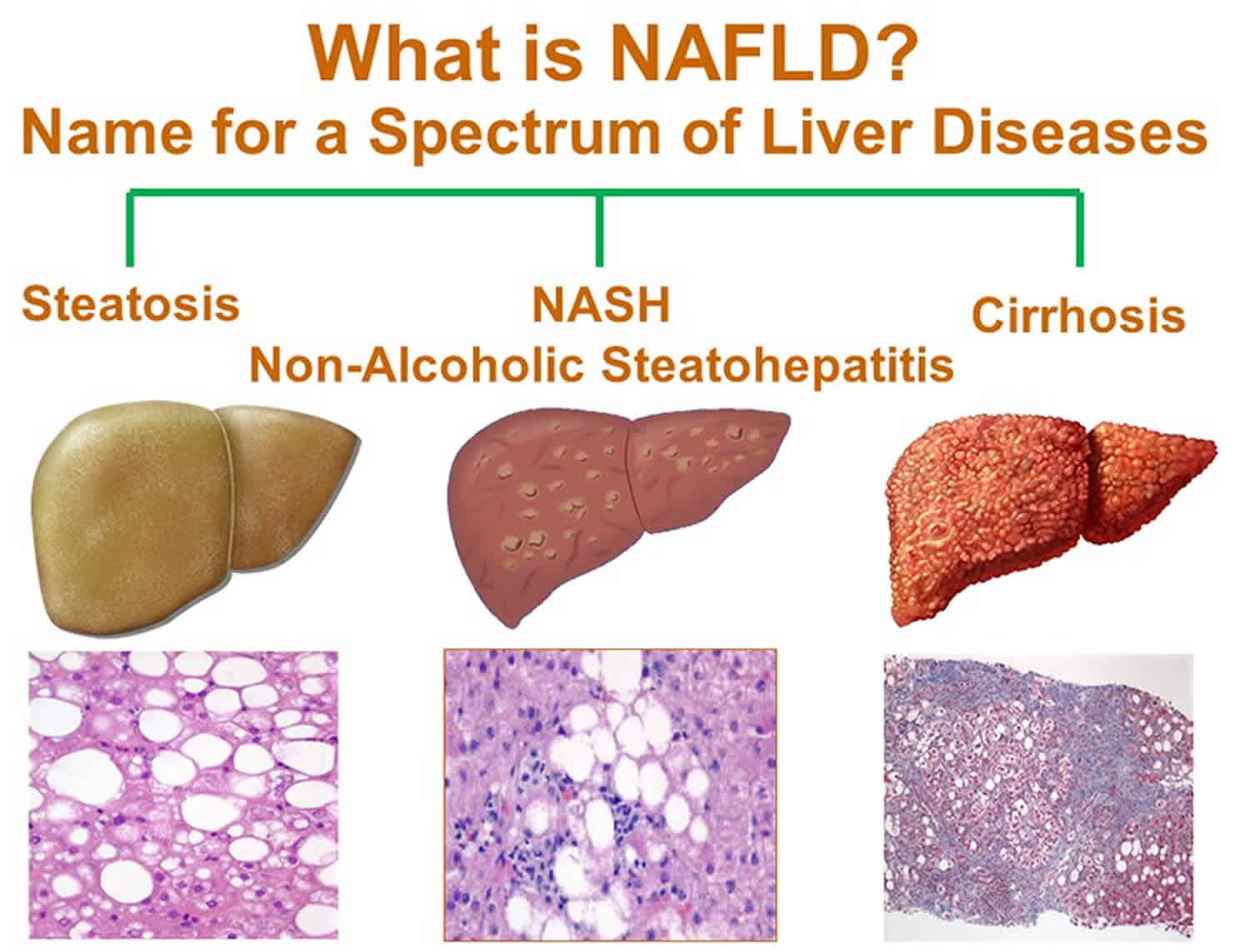 What is NAFLD?
Name for a Spectrum of Liver Diseases

Steatosis

NASH
Non-Alcoholic Steatohepatitis

Cirrhosis